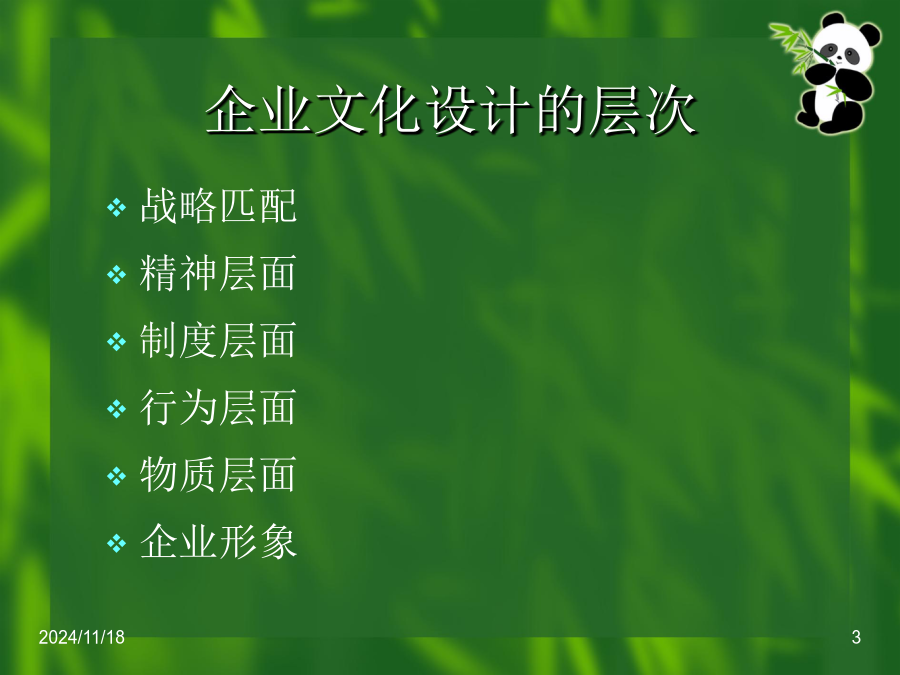 企业文化设计的层次

❖ 战略匹配
❖ 精神层面
❖ 制度层面
❖ 行为层面
❖ 物质层面
❖ 企业形象

2024/11/18

3